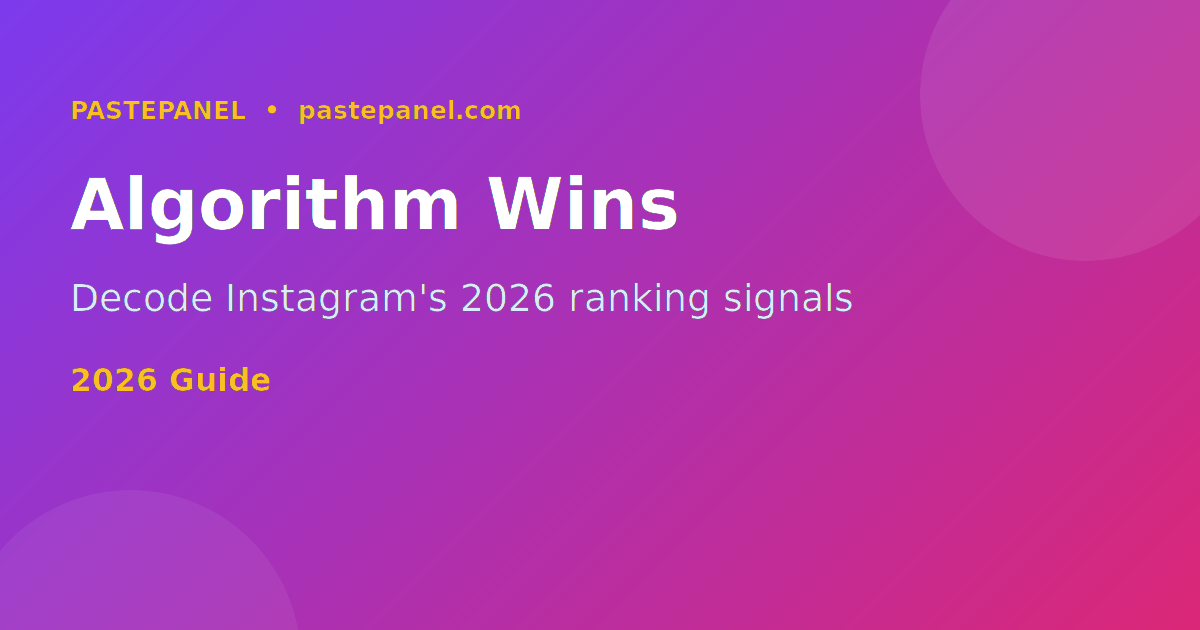 PASTEPANEL • pastepanel.com

Algorithm Wins

Decode Instagram's 2026 ranking signals

2026 Guide